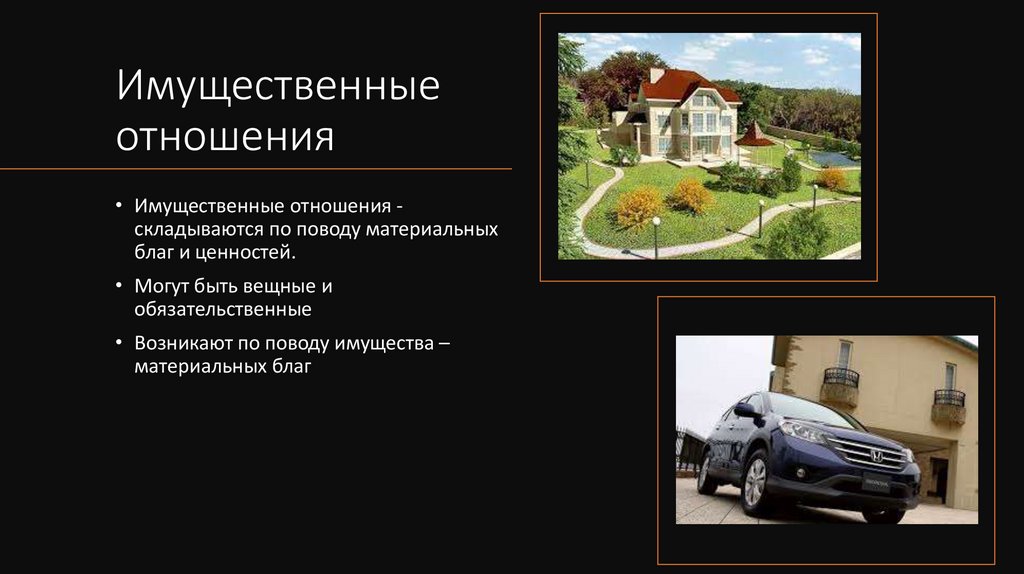 Имущественные отношения

• Имущественные отношения - складываются по поводу материальных благ и ценностей.
• Могут быть вещные и обязательственные
• Возникают по поводу имущества – материальных благ